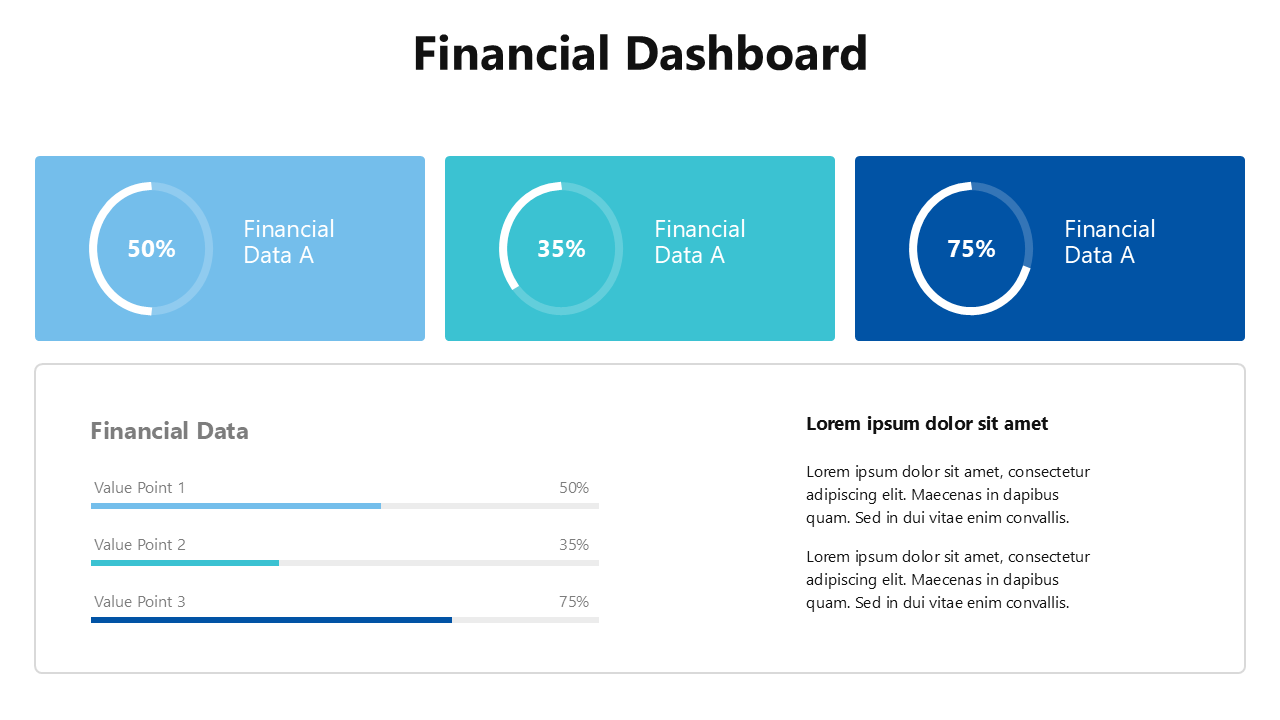 Financial Dashboard

50%

Financial Data A

35%

Financial Data A

75%

Financial Data A

Financial Data

Value Point 1 50%

Value Point 2 35%

Value Point 3 75%

Lorem ipsum dolor sit amet

Lorem ipsum dolor sit amet, consectetur adipiscing elit. Maecenas in dapibus quam. Sed in dui vitae enim convallis.

Lorem ipsum dolor sit amet, consectetur adipiscing elit. Maecenas in dapibus quam. Sed in dui vitae enim convallis.